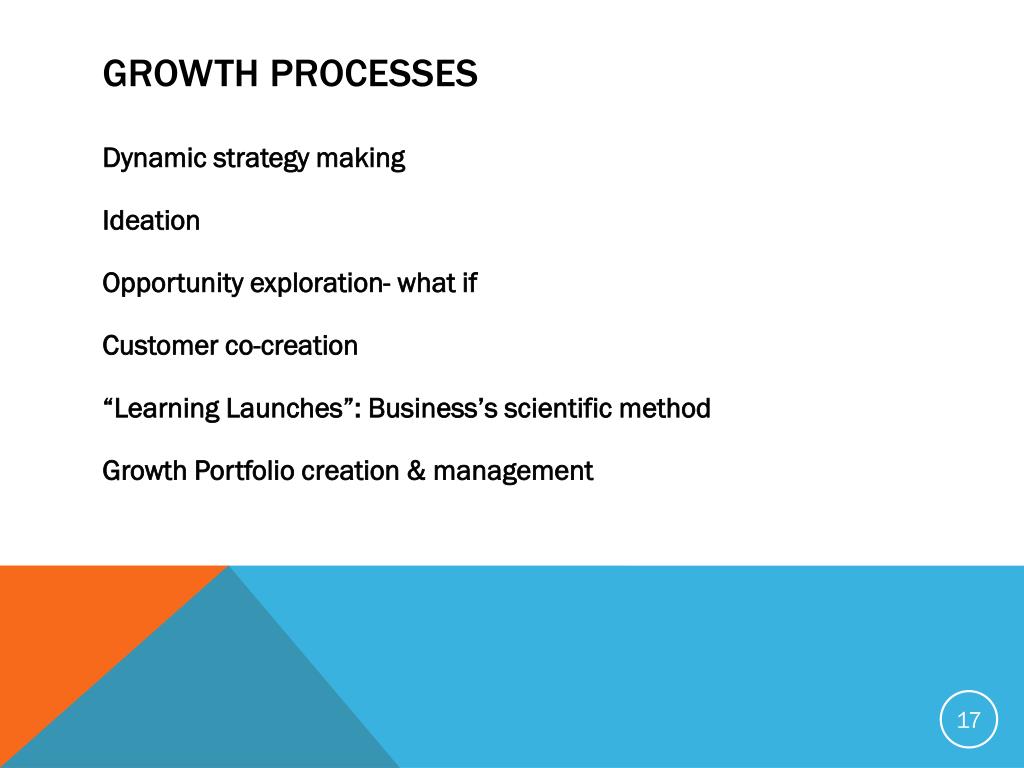 GROWTH PROCESSES

Dynamic strategy making

Ideation

Opportunity exploration- what if

Customer co-creation

“Learning Launches”: Business’s scientific method

Growth Portfolio creation & management

17